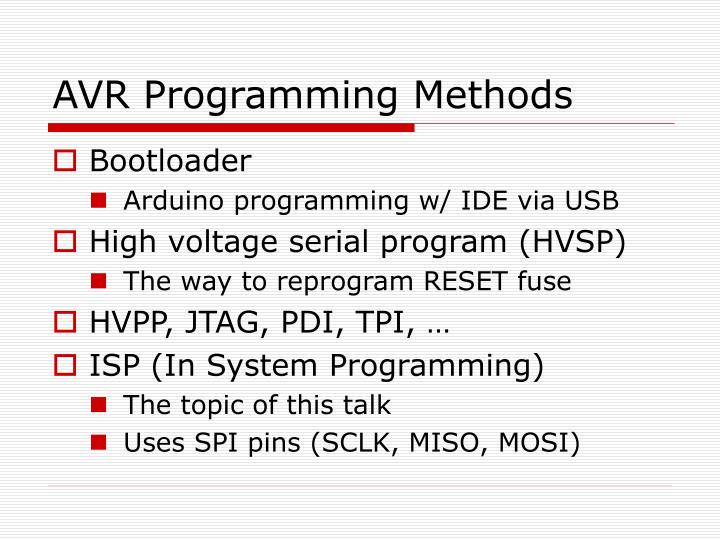 AVR Programming Methods

Bootloader

Arduino programming w/ IDE via USB

High voltage serial program (HVSP)

The way to reprogram RESET fuse

HVPP, JTAG, PDI, TPI, …

ISP (In System Programming)

The topic of this talk

Uses SPI pins (SCLK, MISO, MOSI)